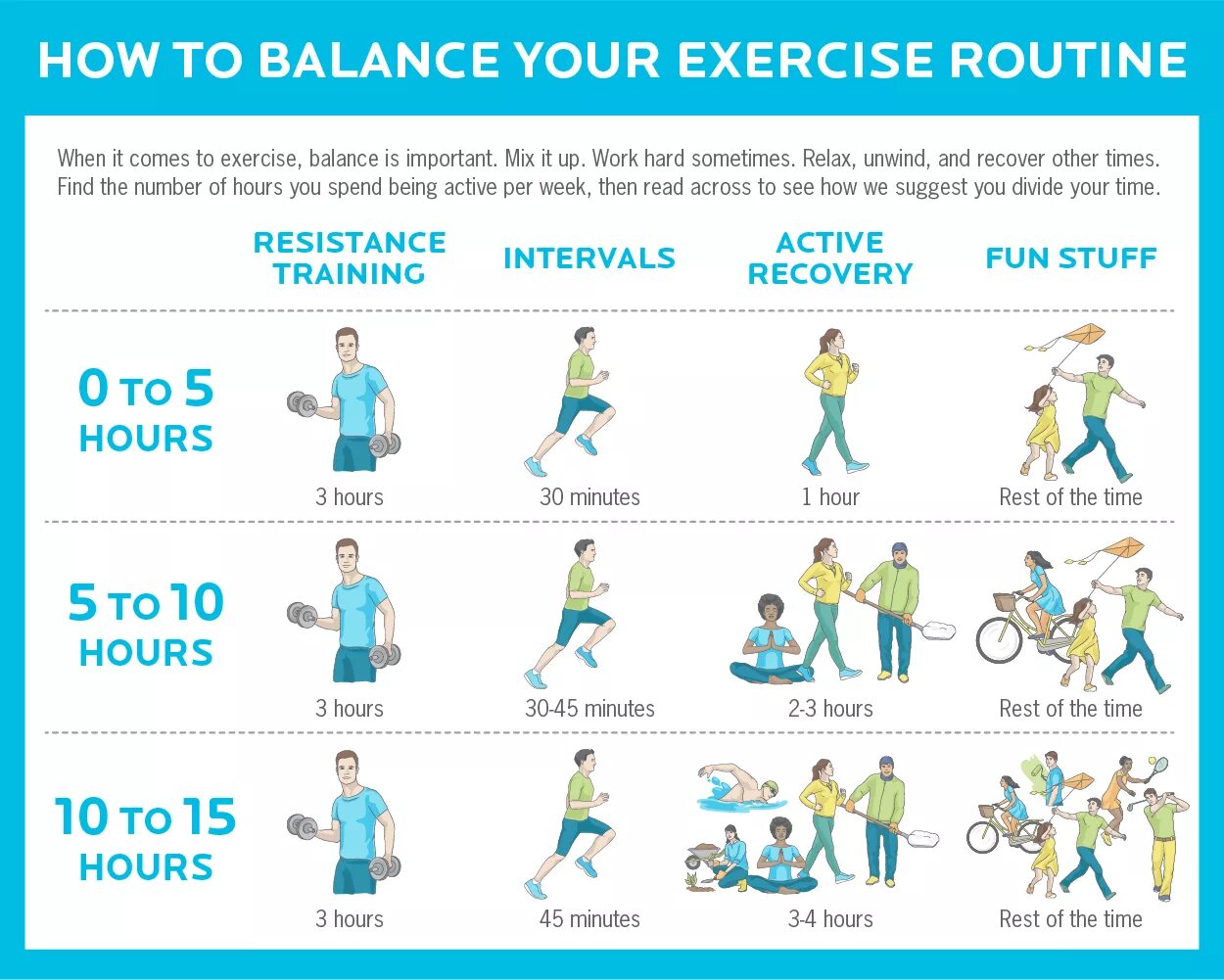 HOW TO BALANCE YOUR EXERCISE ROUTINE

When it comes to exercise, balance is important. Mix it up. Work hard sometimes. Relax, unwind, and recover other times. Find the number of hours you spend being active per week, then read across to see how we suggest you divide your time.

| | RESISTANCE TRAINING | INTERVALS | ACTIVE RECOVERY | FUN STUFF |
|---|---|---|---|---|
| 0 TO 5 HOURS | 3 hours | 30 minutes | 1 hour | Rest of the time |
| 5 TO 10 HOURS | 3 hours | 30-45 minutes | 2-3 hours | Rest of the time |
| 10 TO 15 HOURS | 3 hours | 45 minutes | 3-4 hours | Rest of the time |